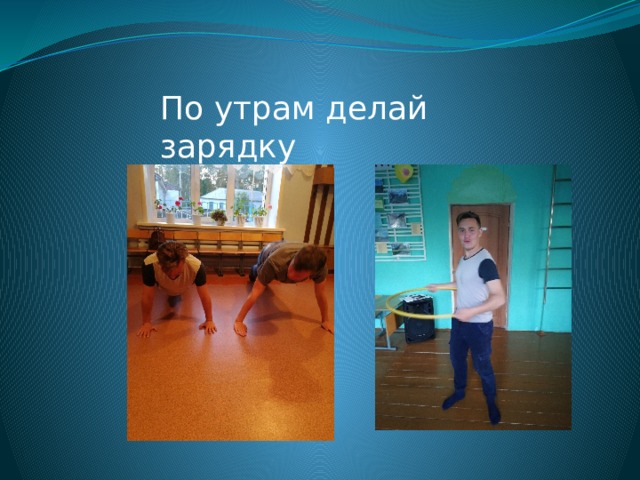 По утрам делай зарядку